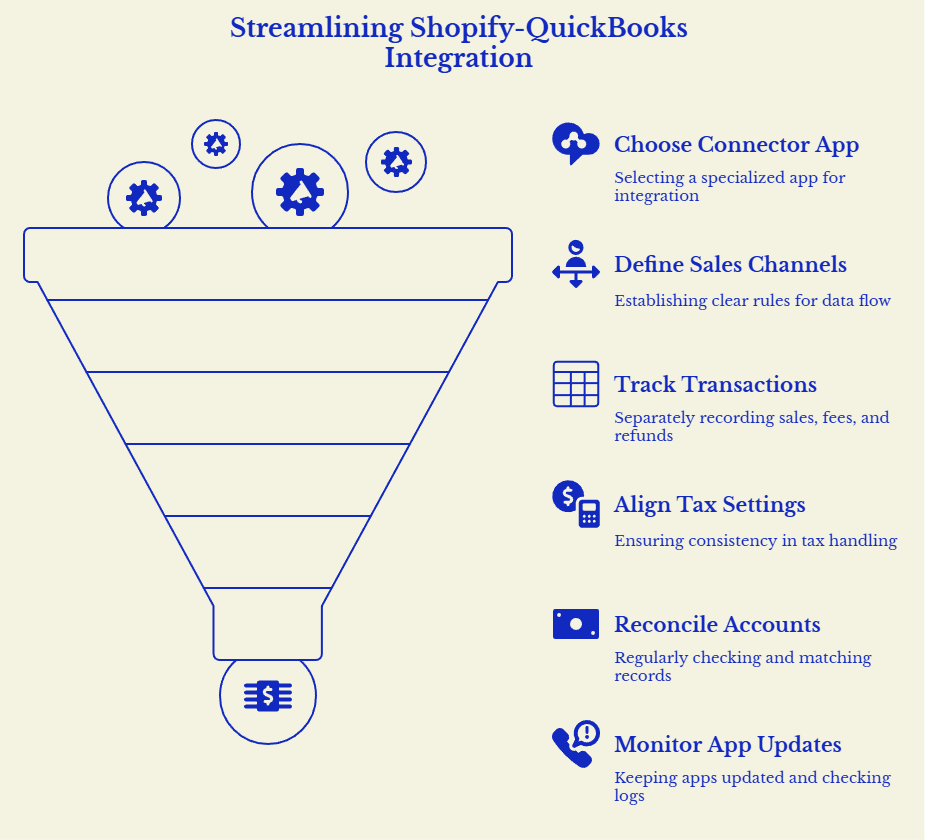 Streamlining Shopify-QuickBooks Integration

Choose Connector App
Selecting a specialized app for integration

Define Sales Channels
Establishing clear rules for data flow

Track Transactions
Separately recording sales, fees, and refunds

Align Tax Settings
Ensuring consistency in tax handling

Reconcile Accounts
Regularly checking and matching records

Monitor App Updates
Keeping apps updated and checking logs